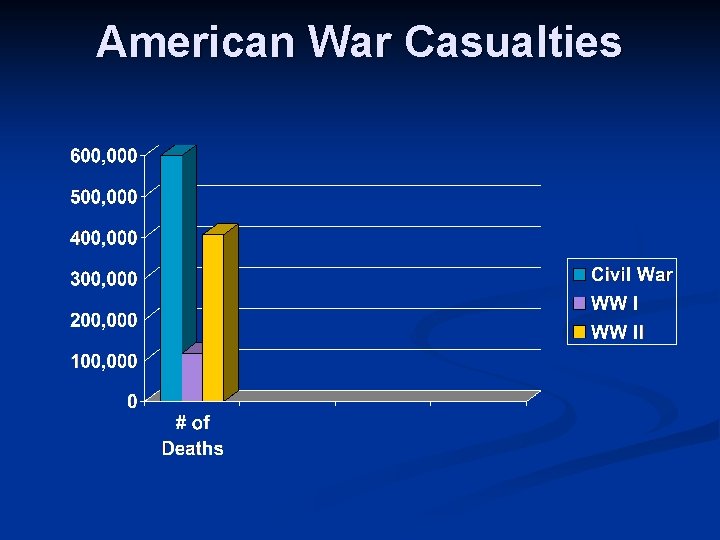 American War Casualties

600,000
500,000
400,000
300,000
200,000
100,000
0

# of Deaths

Civil War
WW I
WW II